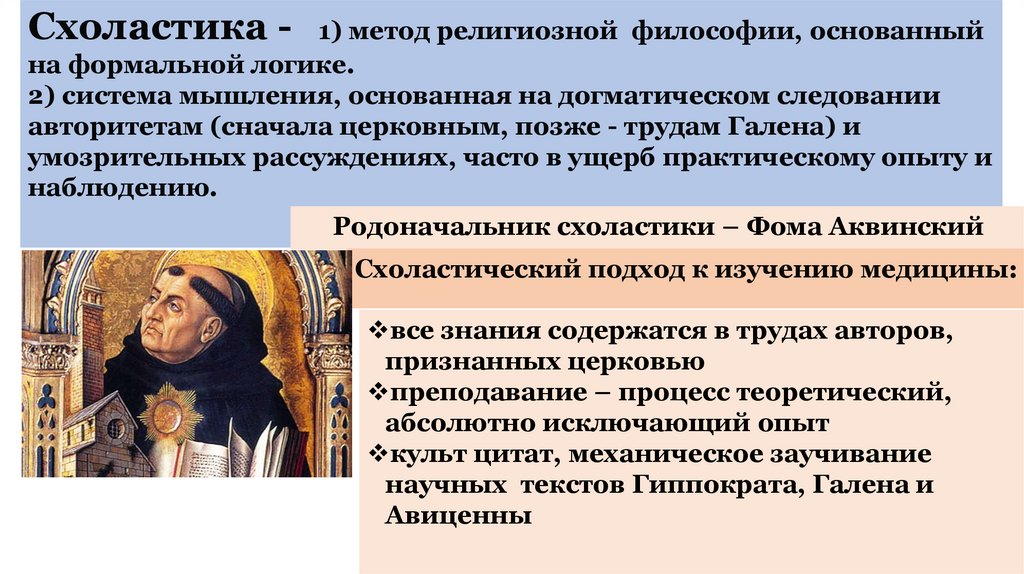 Схоластика - 1) метод религиозной философии, основанный на формальной логике.
2) система мышления, основанная на догматическом следовании авторитетам (сначала церковным, позже - трудам Галена) и умозрительных рассуждениях, часто в ущерб практическому опыту и наблюдению.

Родоначальник схоластики – Фома Аквинский

Схоластический подход к изучению медицины:

❖все знания содержатся в трудах авторов, признанных церковью
❖преподавание – процесс теоретический, абсолютно исключающий опыт
❖культ цитат, механическое заучивание научных текстов Гиппократа, Галена и Авиценны